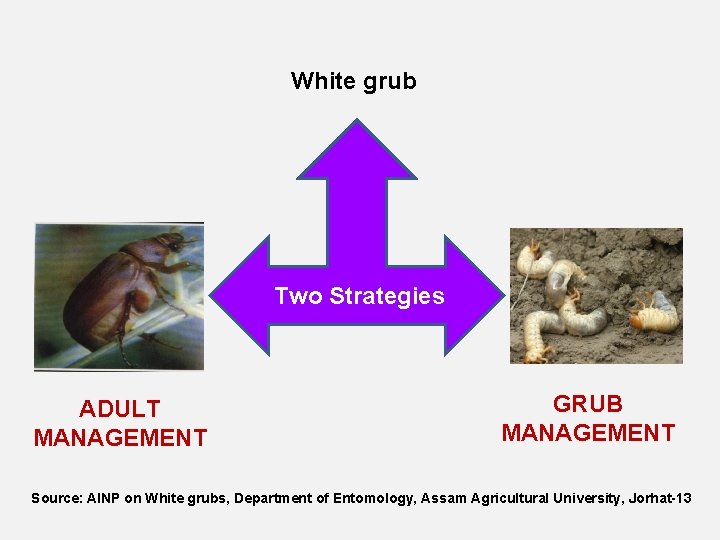 White grub

Two Strategies

ADULT MANAGEMENT

GRUB MANAGEMENT

Source: AINP on White grubs, Department of Entomology, Assam Agricultural University, Jorhat-13